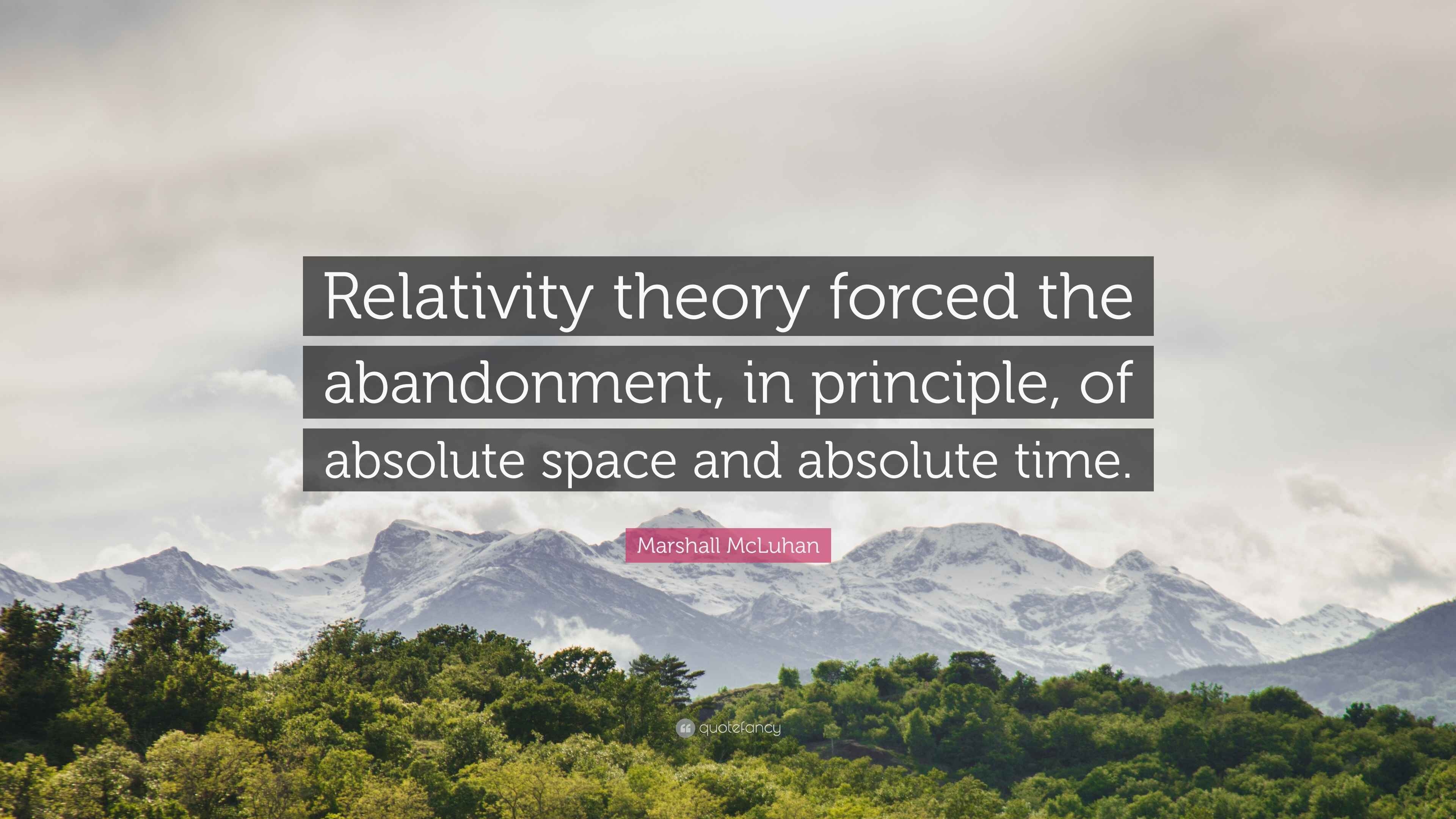 Relativity theory forced the abandonment, in principle, of absolute space and absolute time.

Marshall McLuhan

quotefancy